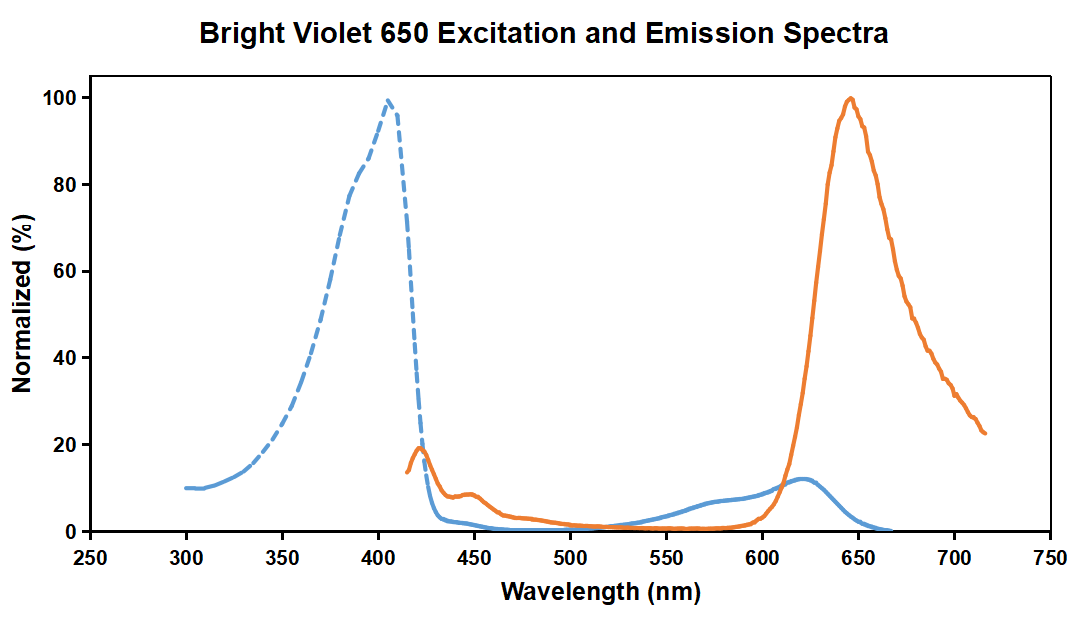 Bright Violet 650 Excitation and Emission Spectra

Normalized (%)

100
80
60
40
20
0

250 300 350 400 450 500 550 600 650 700 750

Wavelength (nm)